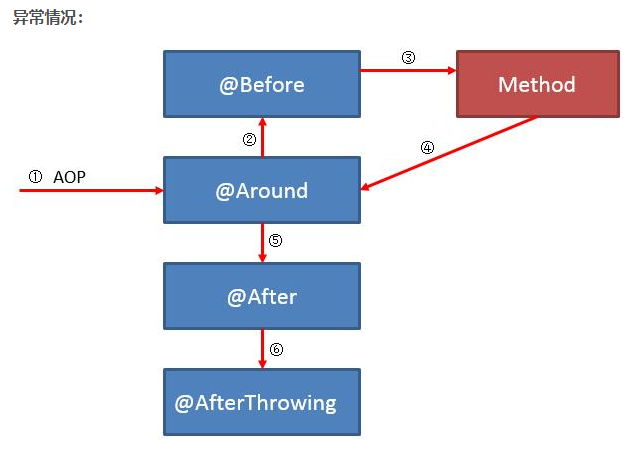 异常情况：

@Before

③

Method

②

④

① AOP

@Around

⑤

@After

⑥

@AfterThrowing